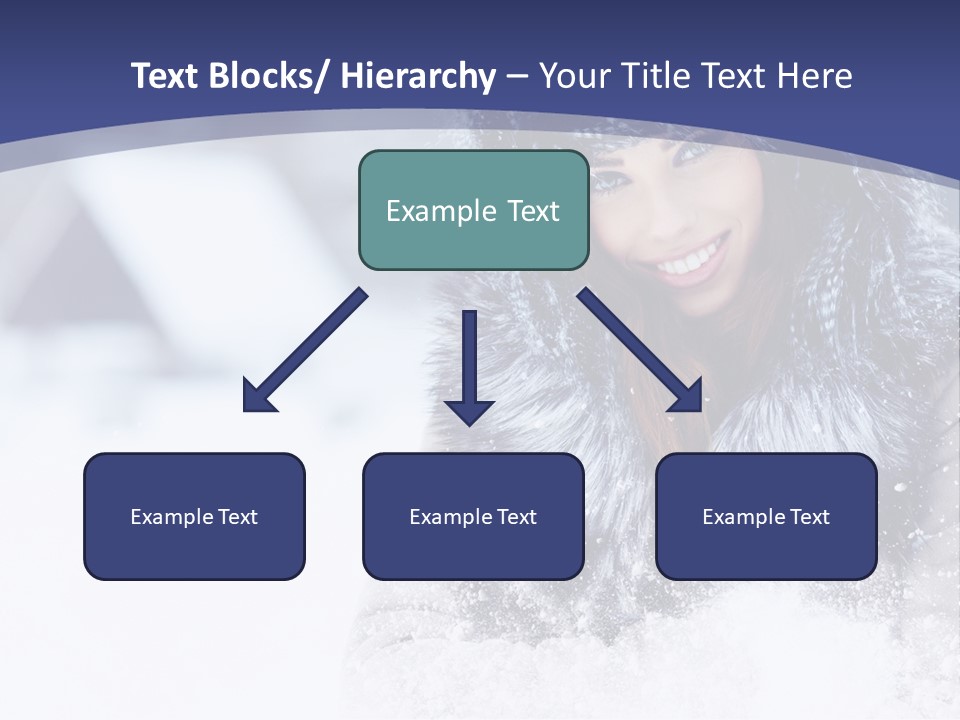 Text Blocks/ Hierarchy – Your Title Text Here

Example Text

Example Text

Example Text

Example Text